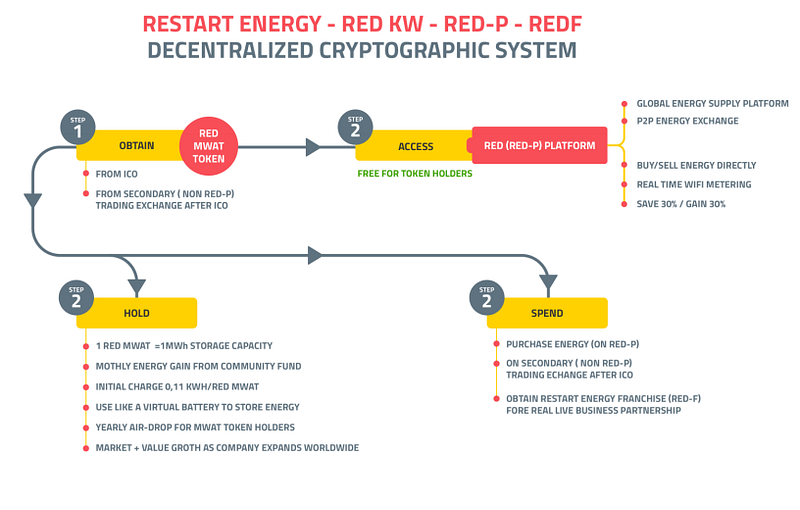 RESTART ENERGY - RED KW - RED-P - REDF
DECENTRALIZED CRYPTOGRAPHIC SYSTEM

STEP 1
OBTAIN
RED MWAT TOKEN
FROM ICO
FROM SECONDARY ( NON RED-P) TRADING EXCHANGE AFTER ICO

STEP 2
ACCESS
RED (RED-P) PLATFORM
FREE FOR TOKEN HOLDERS

GLOBAL ENERGY SUPPLY PLATFORM
P2P ENERGY EXCHANGE
BUY/SELL ENERGY DIRECTLY
REAL TIME WIFI METERING
SAVE 30% / GAIN 30%

STEP 2
HOLD
1 RED MWAT =1MWh STORAGE CAPACITY
MOTHLY ENERGY GAIN FROM COMMUNITY FUND
INITIAL CHARGE 0,11 KWH/RED MWAT
USE LIKE A VIRTUAL BATTERY TO STORE ENERGY
YEARLY AIR-DROP FOR MWAT TOKEN HOLDERS
MARKET + VALUE GROTH AS COMPANY EXPANDS WORLDWIDE

STEP 2
SPEND
PURCHASE ENERGY (ON RED-P)
ON SECONDARY ( NON RED-P) TRADING ECHANGE AFTER ICO
OBTAIN RESTART ENERGY FRANCHISE (RED-F) FORE REAL LIVE BUSINESS PARTNERSHIP